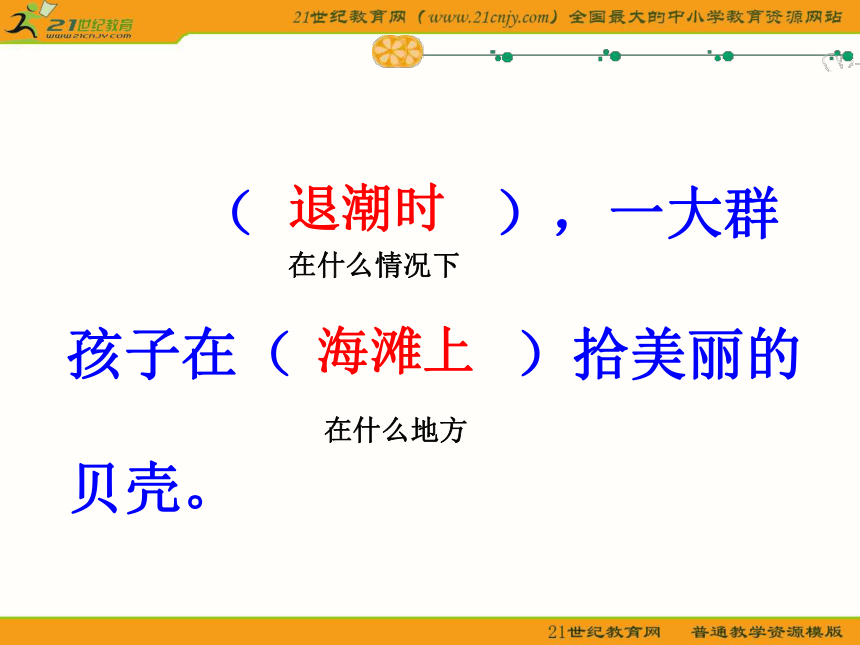 21世纪教育
www.21cnjy.com

21世纪教育网（www.21cnjy.com）全国最大的中小学教育资源网站

（ 退潮时 ），一大群

在什么情况下

孩子在（ 海滩上 ）拾美丽的

在什么地方

贝壳。

21世纪教育网 普通教学资源模版